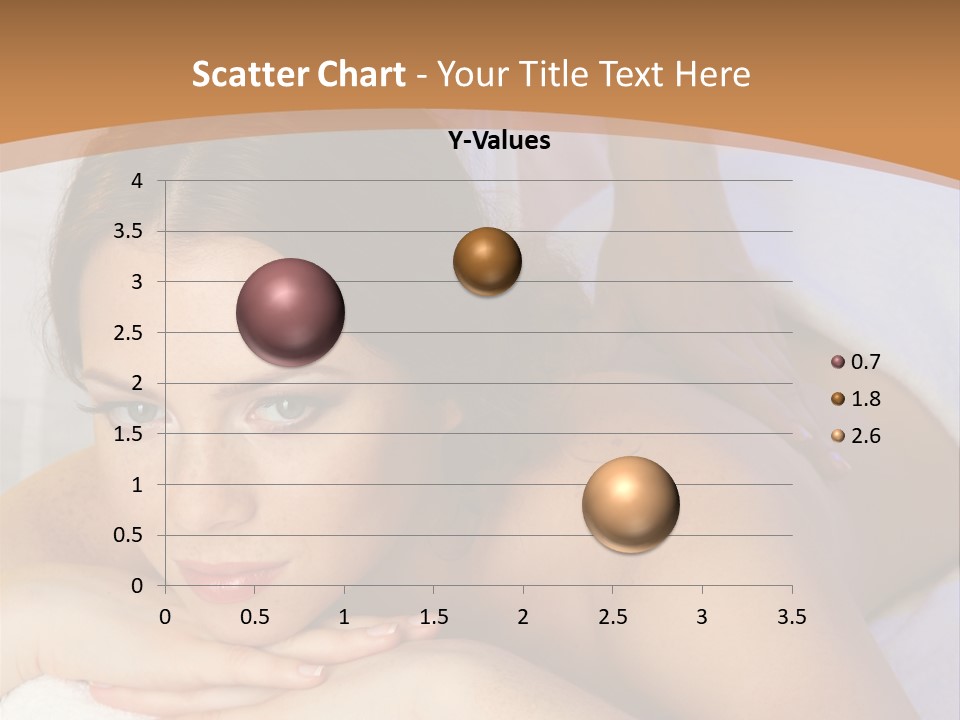 Scatter Chart - Your Title Text Here

Y-Values

4
3.5
3
2.5
2
1.5
1
0.5
0

0 0.5 1 1.5 2 2.5 3 3.5

0.7
1.8
2.6